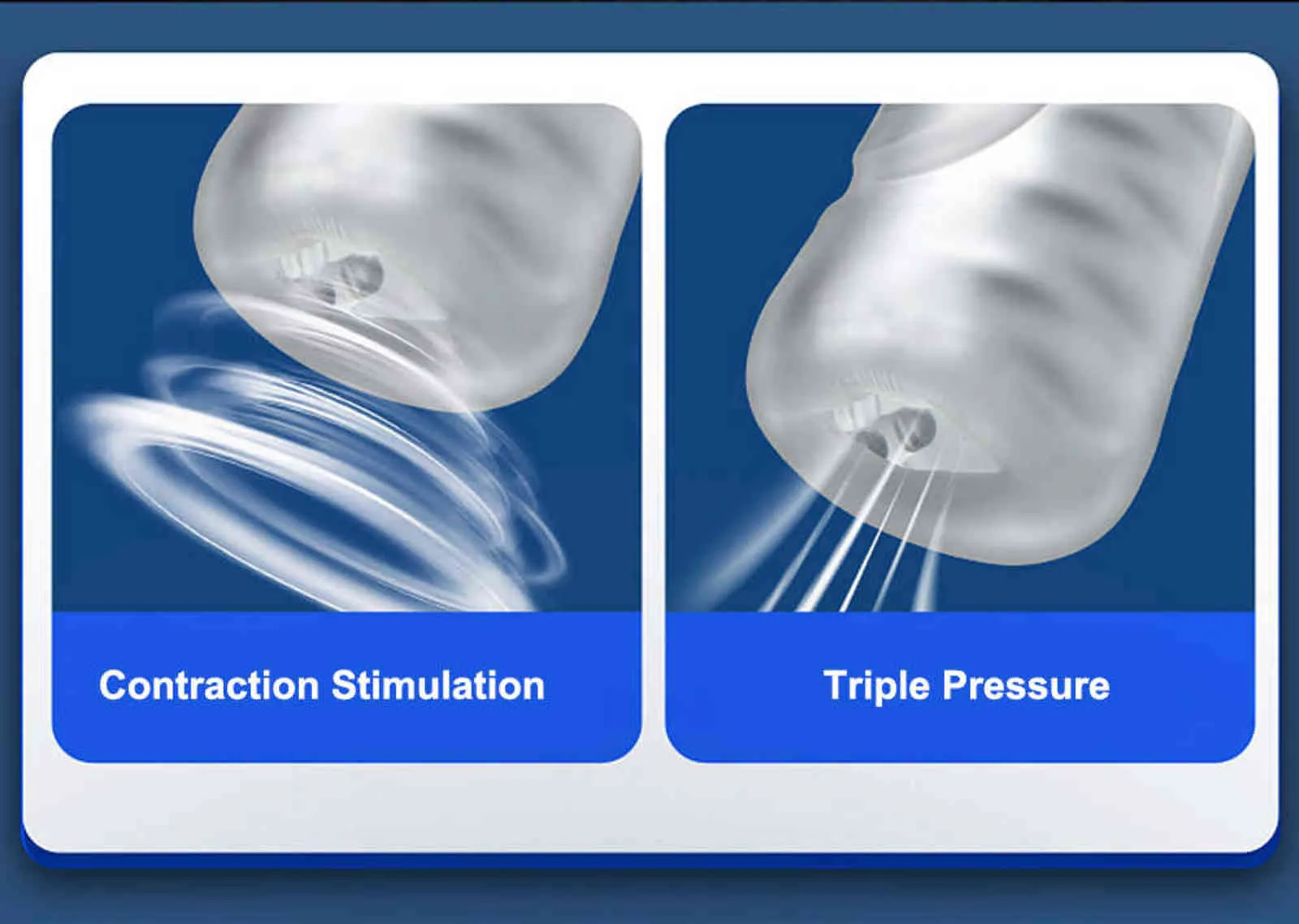 Contraction Stimulation

Triple Pressure